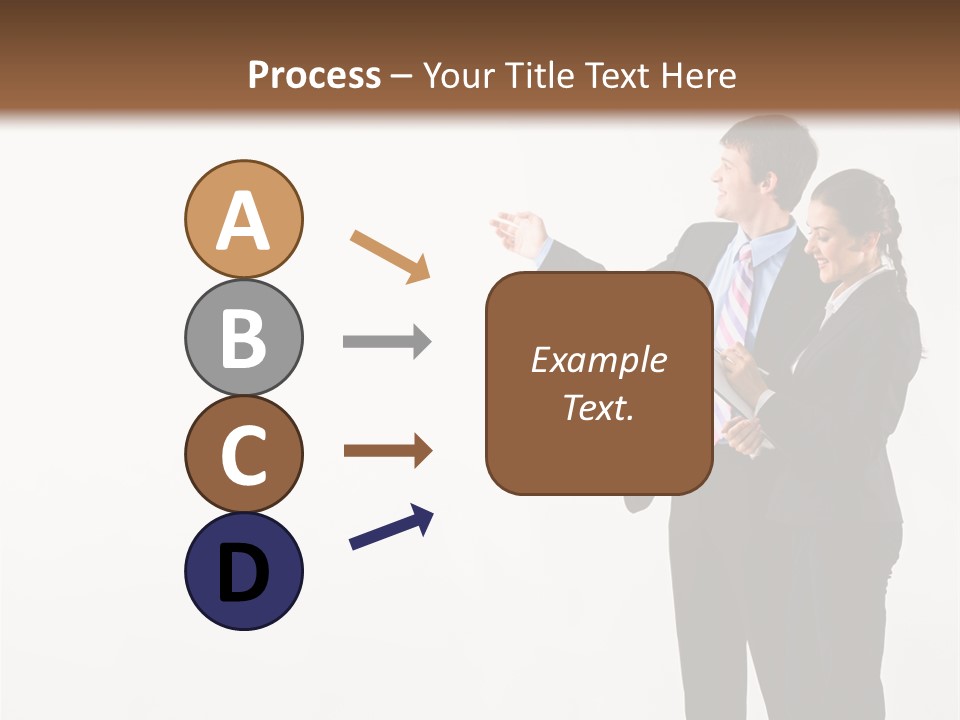 Process – Your Title Text Here

A

B

C

D

Example Text.